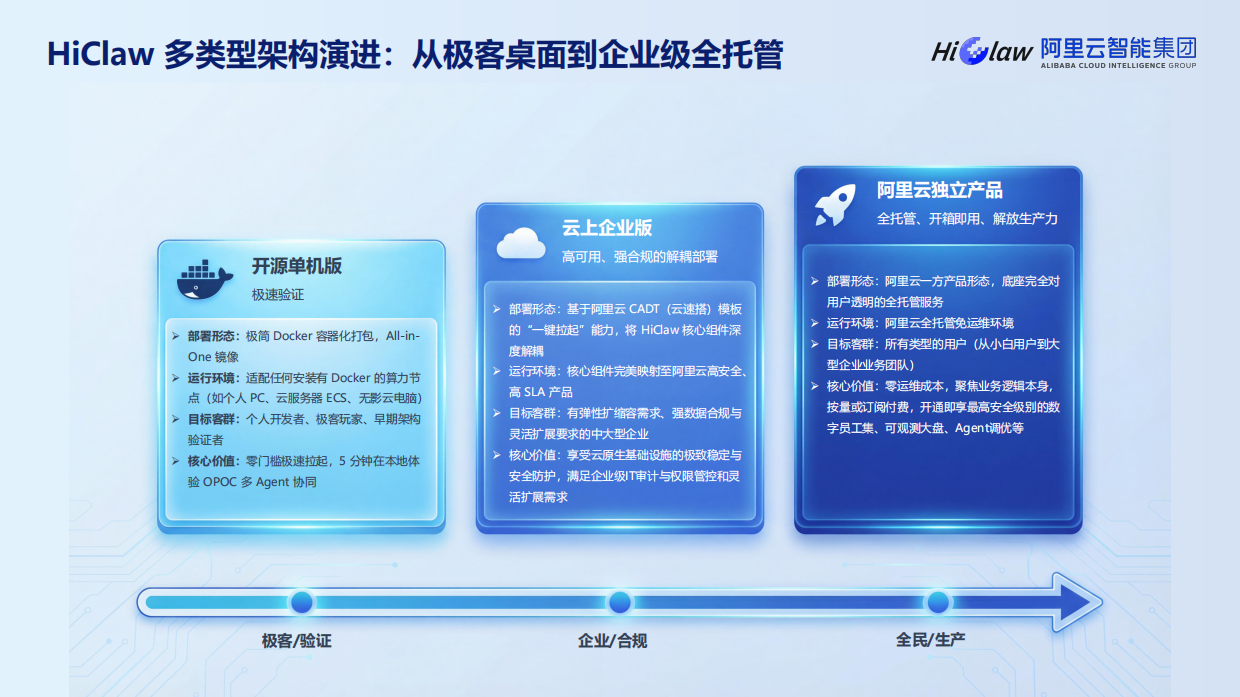 HiClaw 多类型架构演进：从极客桌面到企业级全托管

HiClaw 阿里云智能集团 ALIBABA CLOUD INTELLIGENCE GROUP

开源单机版

极速验证

➢ 部署形态：极简 Docker 容器化打包，All-in-One 镜像
➢ 运行环境：适配任何安装有 Docker 的算力节点（如个人 PC、云服务器 ECS、无影云电脑）
➢ 目标客群：个人开发者、极客玩家、早期架构验证者
➢ 核心价值：零门槛极速拉起，5 分钟在本地体验 OPOC 多 Agent 协同

云上企业版

高可用、强合规的解耦部署

➢ 部署形态：基于阿里云 CADT（云速搭）模板的“一键拉起”能力，将 HiClaw 核心组件深度解耦
➢ 运行环境：核心组件完美映射至阿里云高安全、高 SLA 产品
➢ 目标客群：有弹性扩缩容需求、强数据合规与灵活扩展要求的中大型企业
➢ 核心价值：享受云原生基础设施的极致稳定与安全防护，满足企业级IT审计与权限管控和灵活扩展需求

阿里云独立产品

全托管、开箱即用、解放生产力

➢ 部署形态：阿里云一方产品形态，底座完全对用户透明的全托管服务
➢ 运行环境：阿里云全托管免运维环境
➢ 目标客群：所有类型的用户（从小白用户到大型企业业务团队）
➢ 核心价值：零运维成本，聚焦业务逻辑本身，按量或订阅付费，开通即享最高安全级别的数字员工集、可观测大盘、Agent调优等

极客/验证

企业/合规

全民/生产